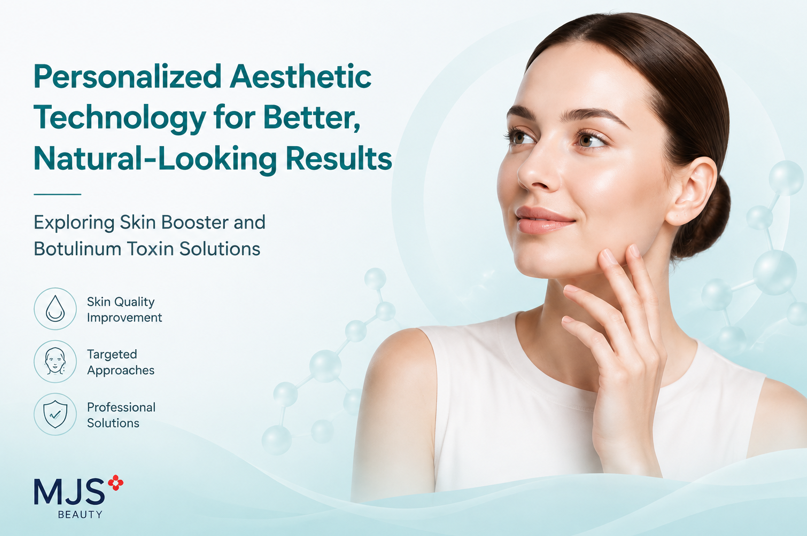 Personalized Aesthetic Technology for Better, Natural-Looking Results

Exploring Skin Booster and Botulinum Toxin Solutions

Skin Quality Improvement

Targeted Approaches

Professional Solutions

MJS BEAUTY